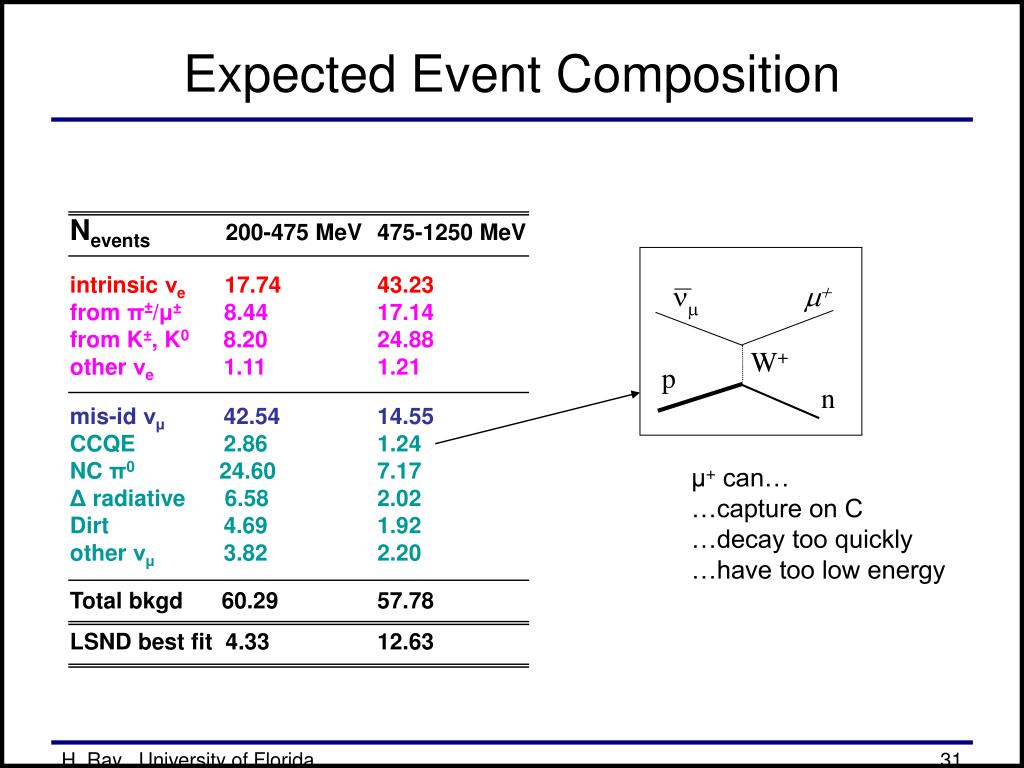 Expected Event Composition

| $N_{events}$ | 200-475 MeV | 475-1250 MeV |
|---|---|---|
| intrinsic $\nu_e$ | 17.74 | 43.23 |
| from $\pi^{\pm}/\mu^{\pm}$ | 8.44 | 17.14 |
| from $K^{\pm}$, $K^0$ | 8.20 | 24.88 |
| other $\nu_e$ | 1.11 | 1.21 |
| mis-id $\nu_\mu$ | 42.54 | 14.55 |
| CCQE | 2.86 | 1.24 |
| NC $\pi^0$ | 24.60 | 7.17 |
| Δ radiative | 6.58 | 2.02 |
| Dirt | 4.69 | 1.92 |
| other $\nu_\mu$ | 3.82 | 2.20 |
| Total bkgd | 60.29 | 57.78 |
| LSND best fit | 4.33 | 12.63 |

$\bar{\nu}_\mu$ $\mu^+$
$W^+$
p
n

$\mu^+$ can…
…capture on C
…decay too quickly
…have too low energy

H. Ray, University of Florida
31